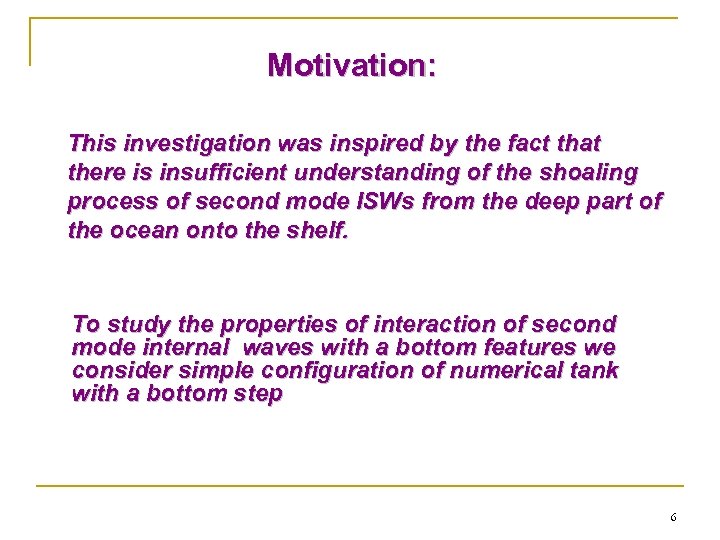 Motivation:

This investigation was inspired by the fact that there is insufficient understanding of the shoaling process of second mode ISWs from the deep part of the ocean onto the shelf.

To study the properties of interaction of second mode internal waves with a bottom features we consider simple configuration of numerical tank with a bottom step

6